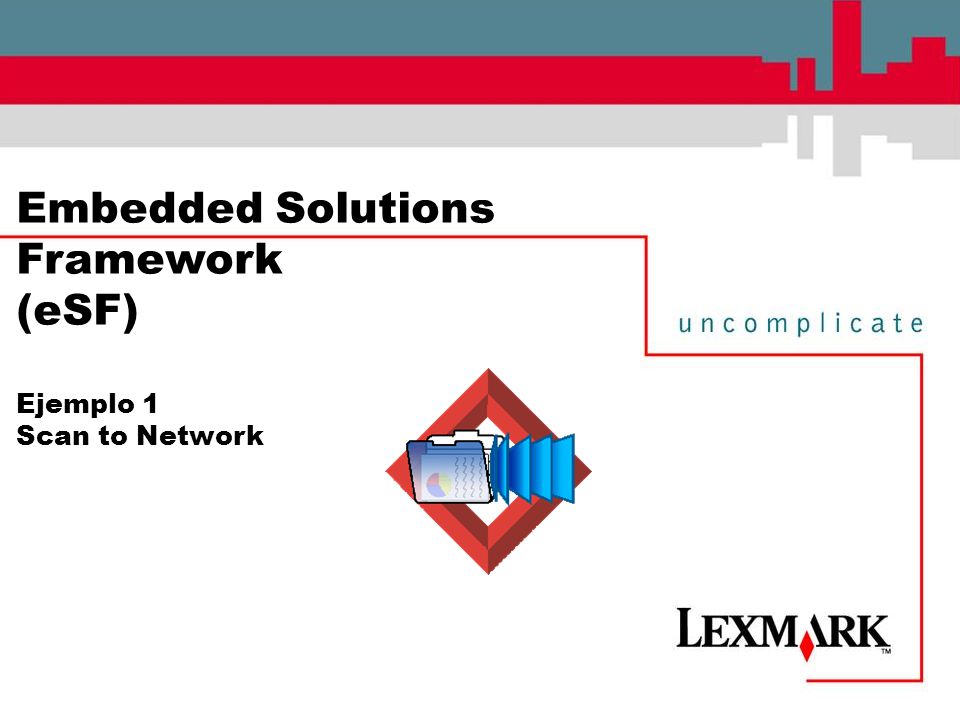 Embedded Solutions Framework (eSF)

Ejemplo 1
Scan to Network

uncomplicate

LEXMARK™